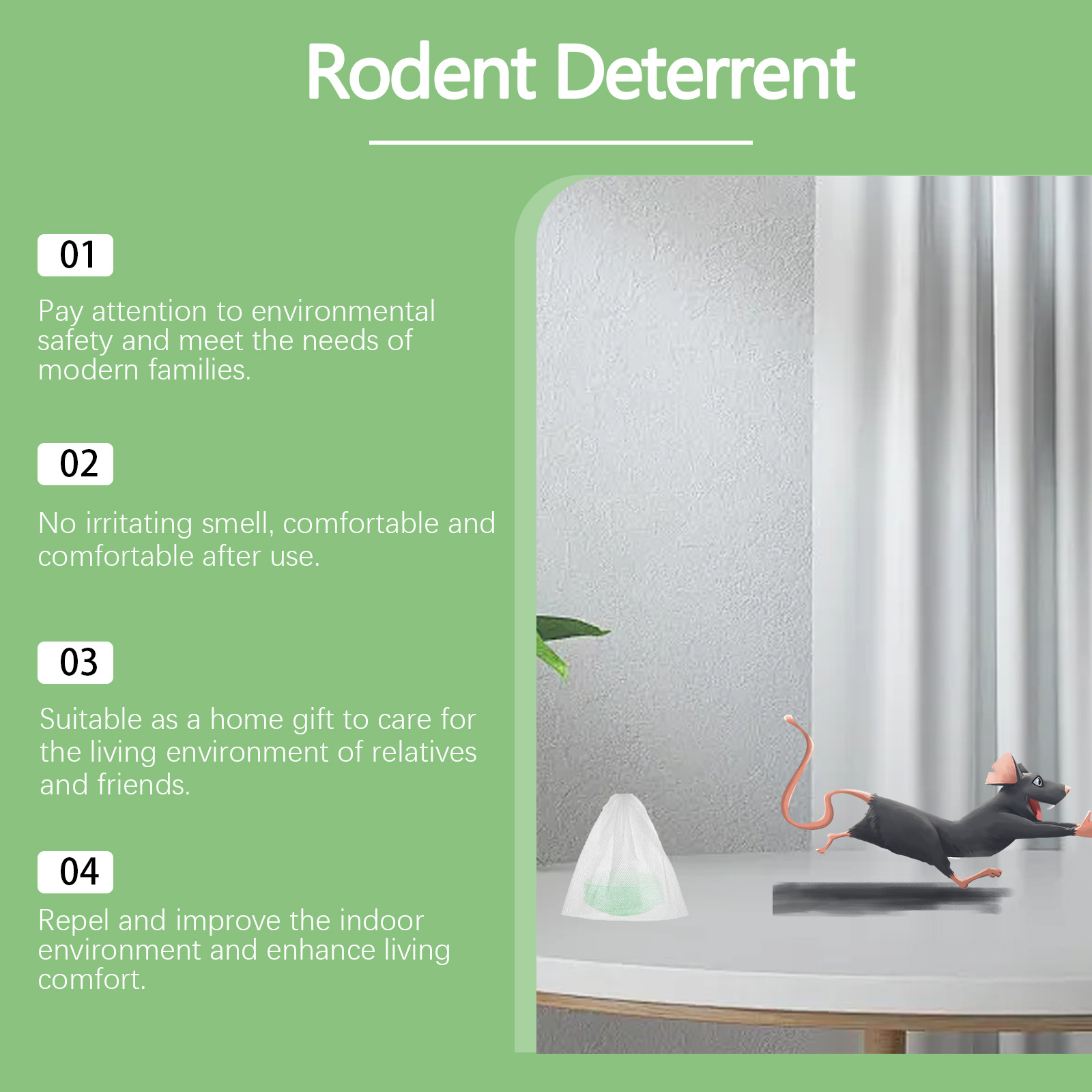 Rodent Deterrent

01

Pay attention to environmental safety and meet the needs of modern families.

02

No irritating smell, comfortable and comfortable after use.

03

Suitable as a home gift to care for the living environment of relatives and friends.

04

Repel and improve the indoor environment and enhance living comfort.